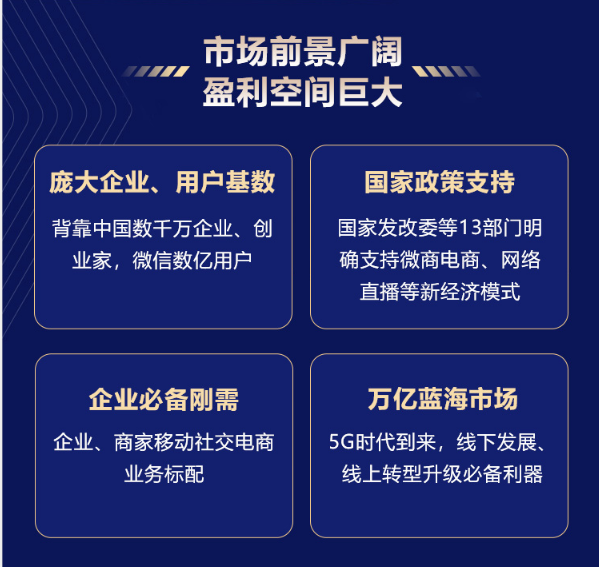 市场前景广阔
盈利空间巨大

庞大企业、用户基数

背靠中国数千万企业、创业家，微信数亿用户

国家政策支持

国家发改委等13部门明确支持微商电商、网络直播等新经济模式

企业必备刚需

企业、商家移动社交电商业务标配

万亿蓝海市场

5G时代到来，线下发展、线上转型升级必备利器